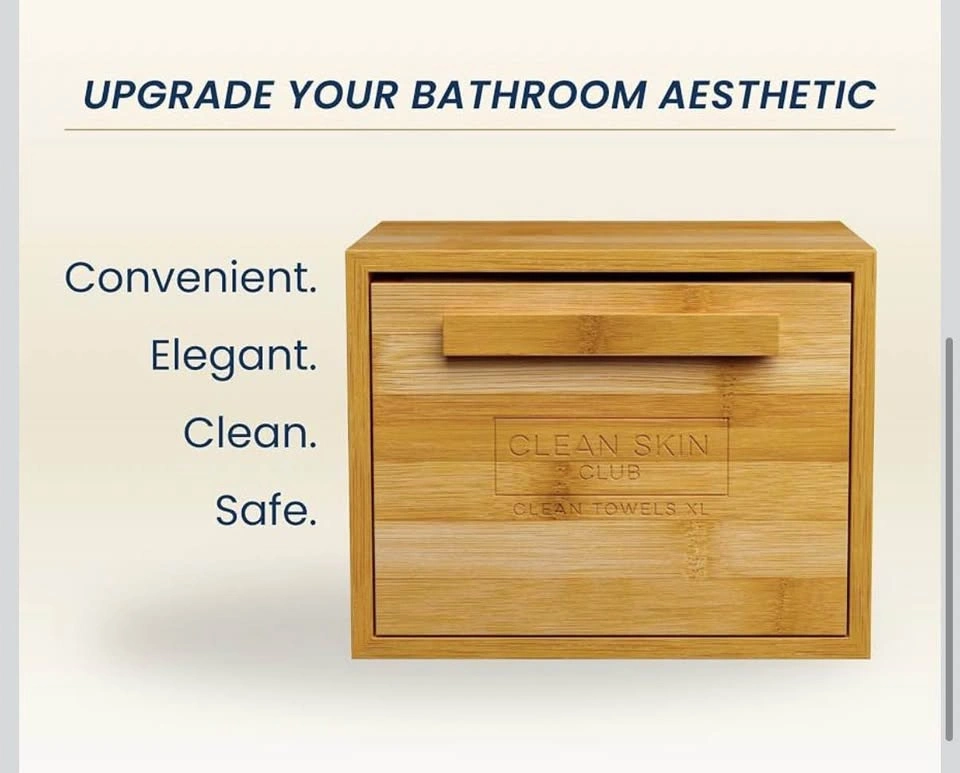 UPGRADE YOUR BATHROOM AESTHETIC

Convenient.

Elegant.

Clean.

Safe.

CLEAN SKIN CLUB

CLEAN TOWELS XL